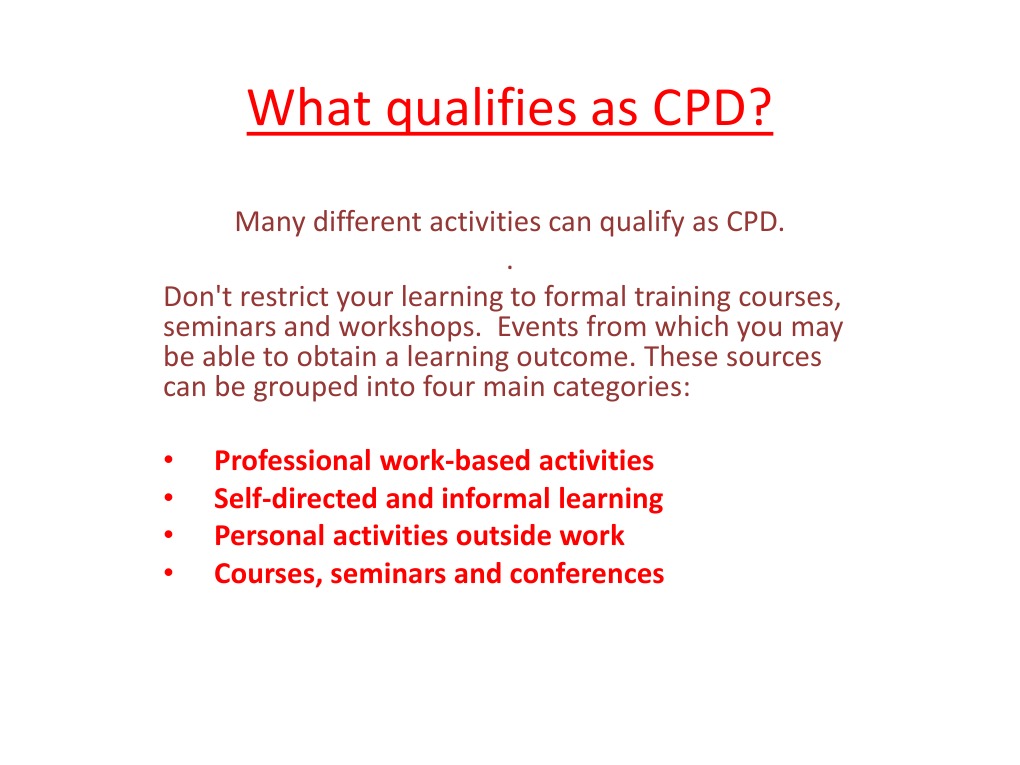 What qualifies as CPD?

Many different activities can qualify as CPD.

.

Don't restrict your learning to formal training courses, seminars and workshops. Events from which you may be able to obtain a learning outcome. These sources can be grouped into four main categories:

• Professional work-based activities
• Self-directed and informal learning
• Personal activities outside work
• Courses, seminars and conferences